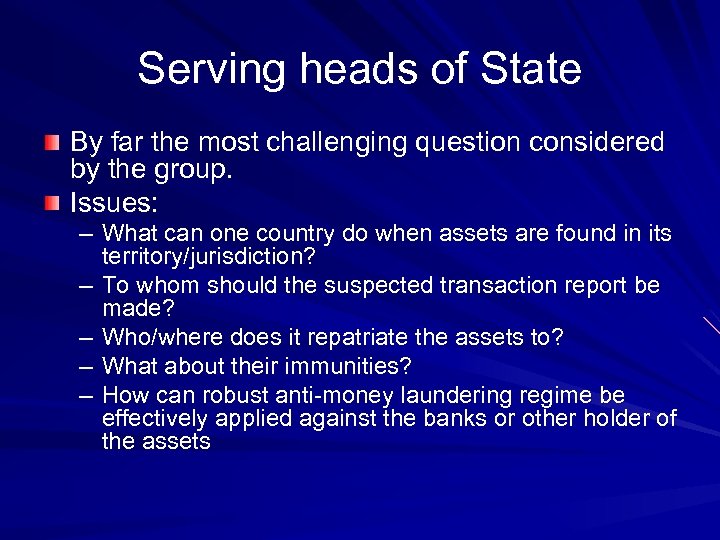 Serving heads of State

By far the most challenging question considered by the group.

Issues:

– What can one country do when assets are found in its territory/jurisdiction?
– To whom should the suspected transaction report be made?
– Who/where does it repatriate the assets to?
– What about their immunities?
– How can robust anti-money laundering regime be effectively applied against the banks or other holder of the assets